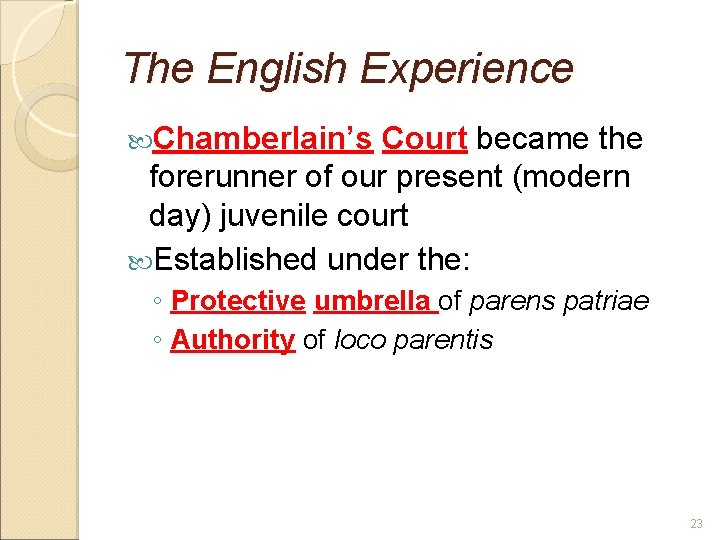 The English Experience

Chamberlain's Court became the forerunner of our present (modern day) juvenile court

Established under the:

◦ Protective umbrella of parens patriae

◦ Authority of loco parentis

23